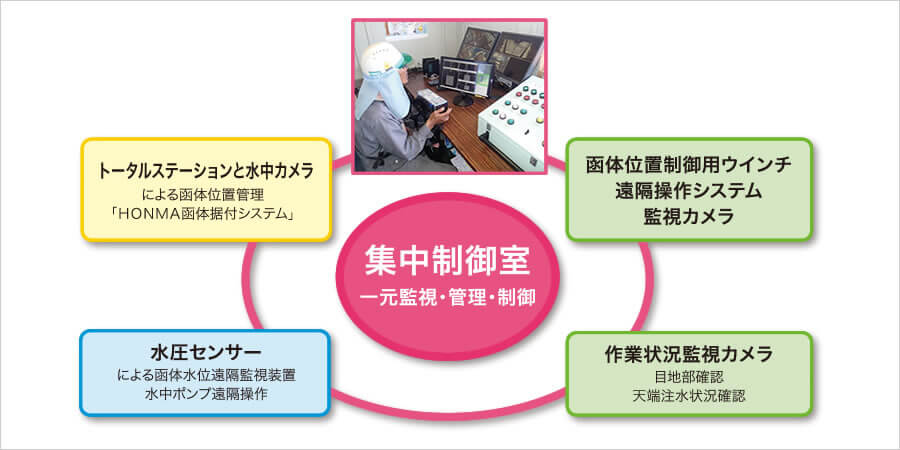 トータルステーションと水中カメラ
による函体位置管理
「HONMA函体据付システム」

函体位置制御用ウインチ
遠隔操作システム
監視カメラ

集中制御室
一元監視・管理・制御

水圧センサー
による函体水位遠隔監視装置
水中ポンプ遠隔操作

作業状況監視カメラ
目地部確認
天端注水状況確認